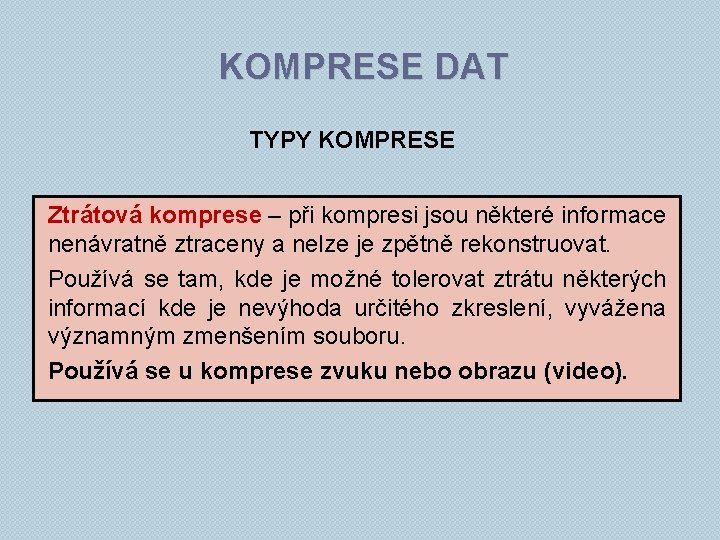 KOMPRESE DAT

TYPY KOMPRESE

Ztrátová komprese – při kompresi jsou některé informace nenávratně ztraceny a nelze je zpětně rekonstruovat.

Používá se tam, kde je možné tolerovat ztrátu některých informací kde je nevýhoda určitého zkreslení, vyvážena významným zmenšením souboru.

Používá se u komprese zvuku nebo obrazu (video).